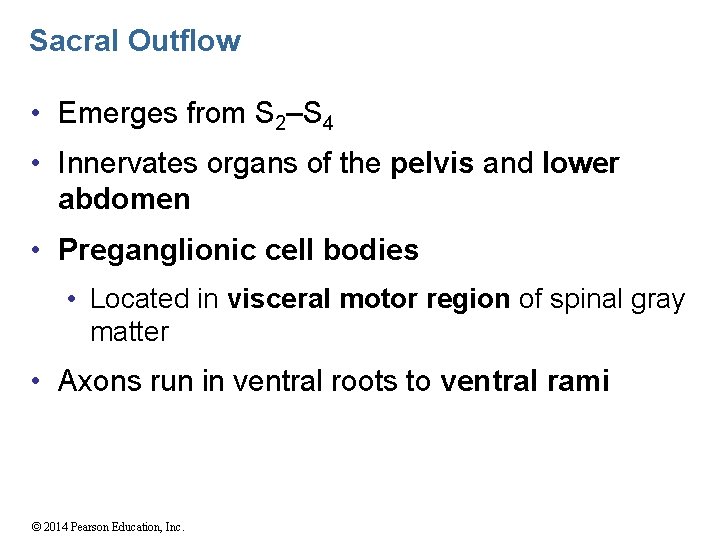 Sacral Outflow

• Emerges from $S_2$–$S_4$

• Innervates organs of the pelvis and lower abdomen

• Preganglionic cell bodies

• Located in visceral motor region of spinal gray matter

• Axons run in ventral roots to ventral rami

© 2014 Pearson Education, Inc.